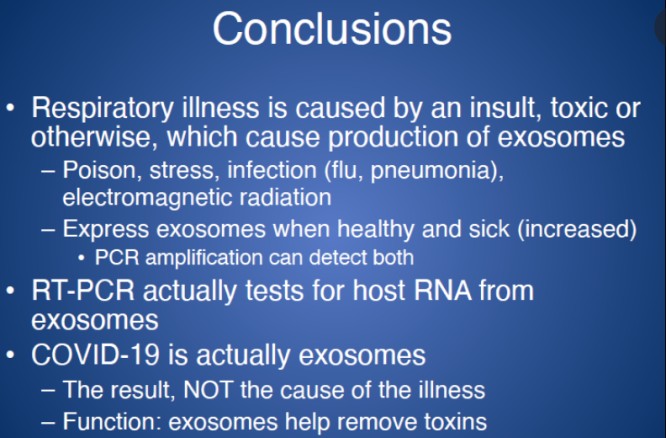 Conclusions

• Respiratory illness is caused by an insult, toxic or otherwise, which cause production of exosomes
– Poison, stress, infection (flu, pneumonia), electromagnetic radiation
– Express exosomes when healthy and sick (increased)
• PCR amplification can detect both
• RT-PCR actually tests for host RNA from exosomes
• COVID-19 is actually exosomes
– The result, NOT the cause of the illness
– Function: exosomes help remove toxins